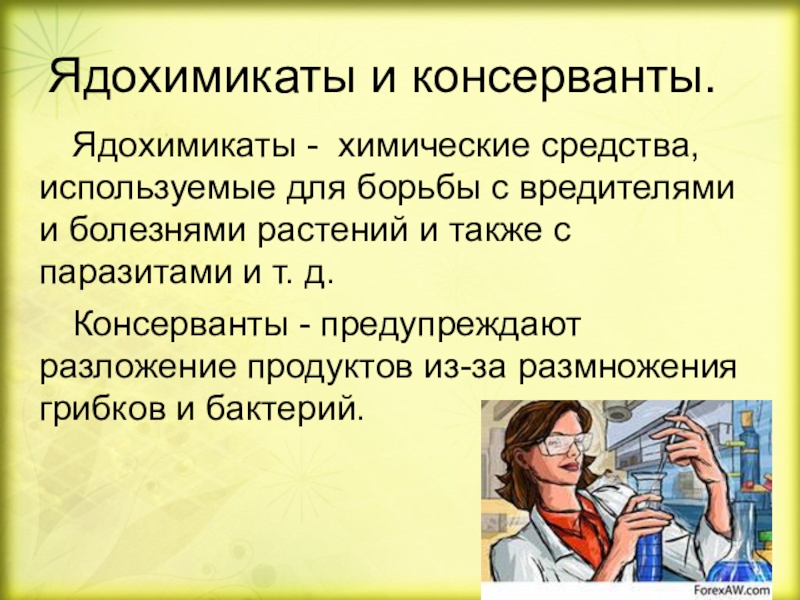 Ядохимикаты и консерванты.

Ядохимикаты - химические средства, используемые для борьбы с вредителями и болезнями растений и также с паразитами и т. д.

Консерванты - предупреждают разложение продуктов из-за размножения грибков и бактерий.

ForexAW.com